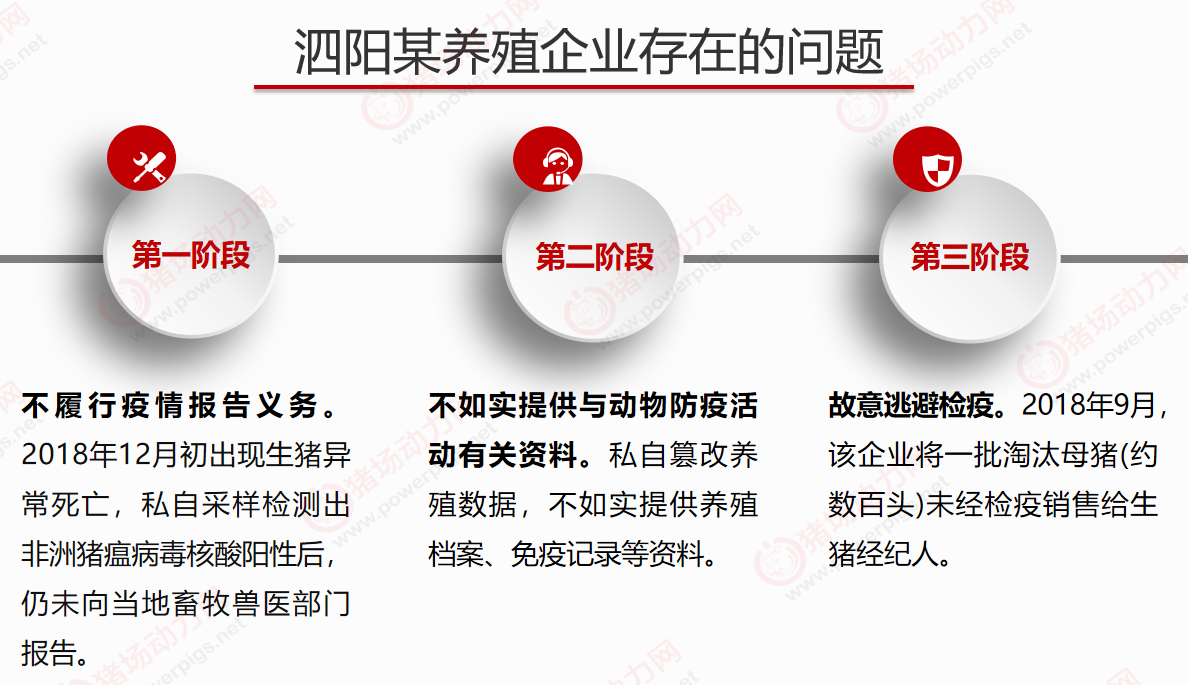 泗阳某养殖企业存在的问题

第一阶段

第二阶段

第三阶段

不履行疫情报告义务。2018年12月初出现生猪异常死亡，私自采样检测出非洲猪瘟病毒核酸阳性后，仍未向当地畜牧兽医部门报告。

不如实提供与动物防疫活动有关资料。私自篡改养殖数据，不如实提供养殖档案、免疫记录等资料。

故意逃避检疫。2018年9月，该企业将一批淘汰母猪(约数百头)未经检疫销售给生猪经纪人。

猪场动力网 www.powerpigs.net